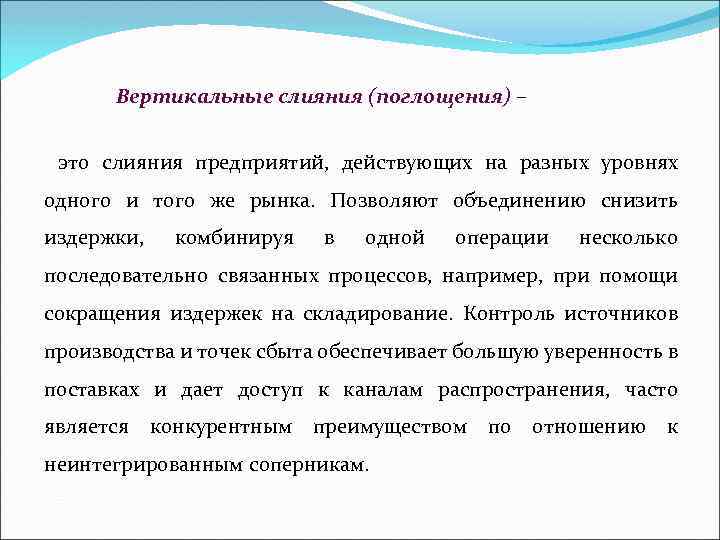 Вертикальные слияния (поглощения) –

это слияния предприятий, действующих на разных уровнях одного и того же рынка. Позволяют объединению снизить издержки, комбинируя в одной операции несколько последовательно связанных процессов, например, при помощи сокращения издержек на складирование. Контроль источников производства и точек сбыта обеспечивает большую уверенность в поставках и дает доступ к каналам распространения, часто является конкурентным преимуществом по отношению к неинтегрированным соперникам.